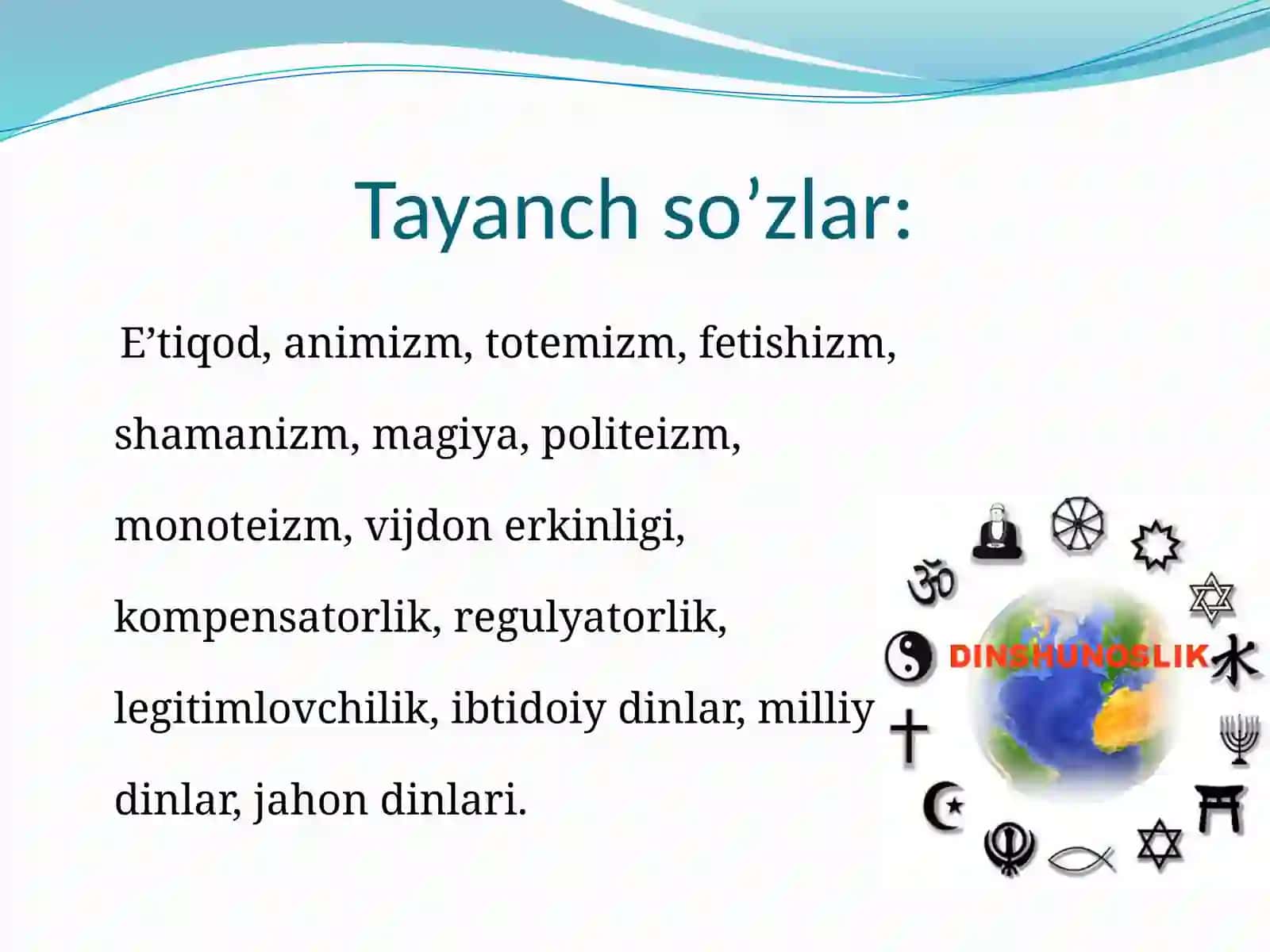 Tayanch so’zlar:

E’tiqod, animizm, totemizm, fetishizm, shamanizm, magiya, politeizm, monoteizm, vijdon erkinligi, kompensatorlik, regulyatorlik, legitimlovchilik, ibtidoiy dinlar, milliy dinlar, jahon dinlari.

DINSHUNOSLIK